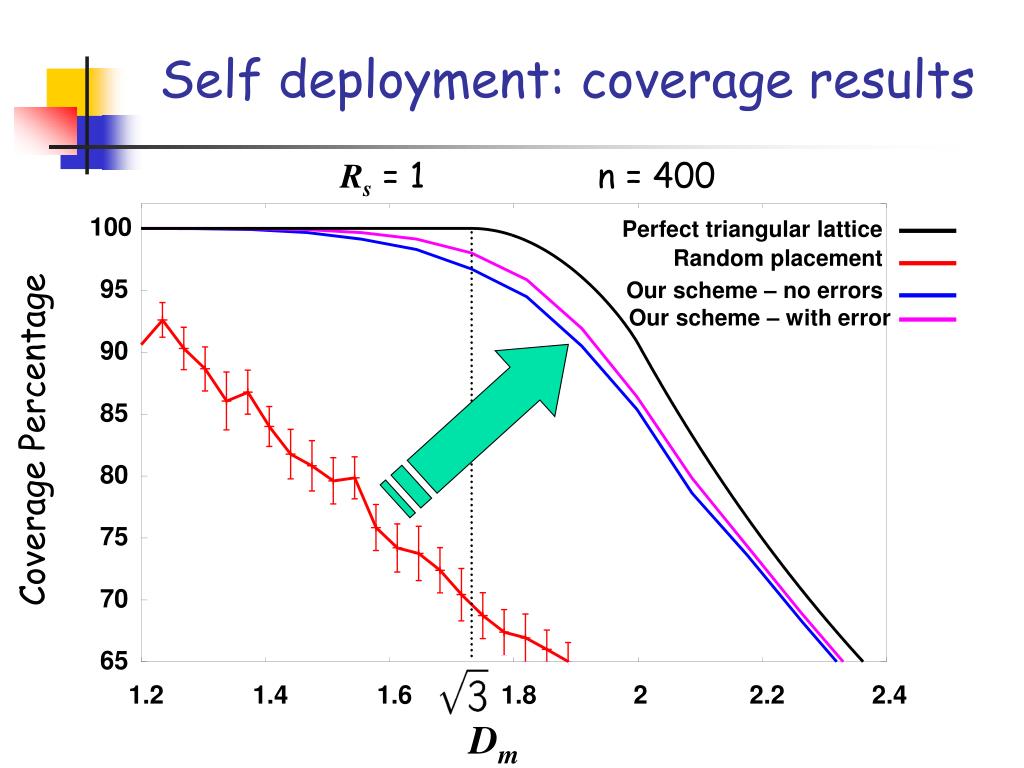 Self deployment: coverage results

$R_s$ = 1 n = 400

Perfect triangular lattice
Random placement
Our scheme – no errors
Our scheme – with error

Coverage Percentage

100
95
90
85
80
75
70
65

1.2 1.4 1.6 $\sqrt{3}$ 1.8 2 2.2 2.4

$D_m$